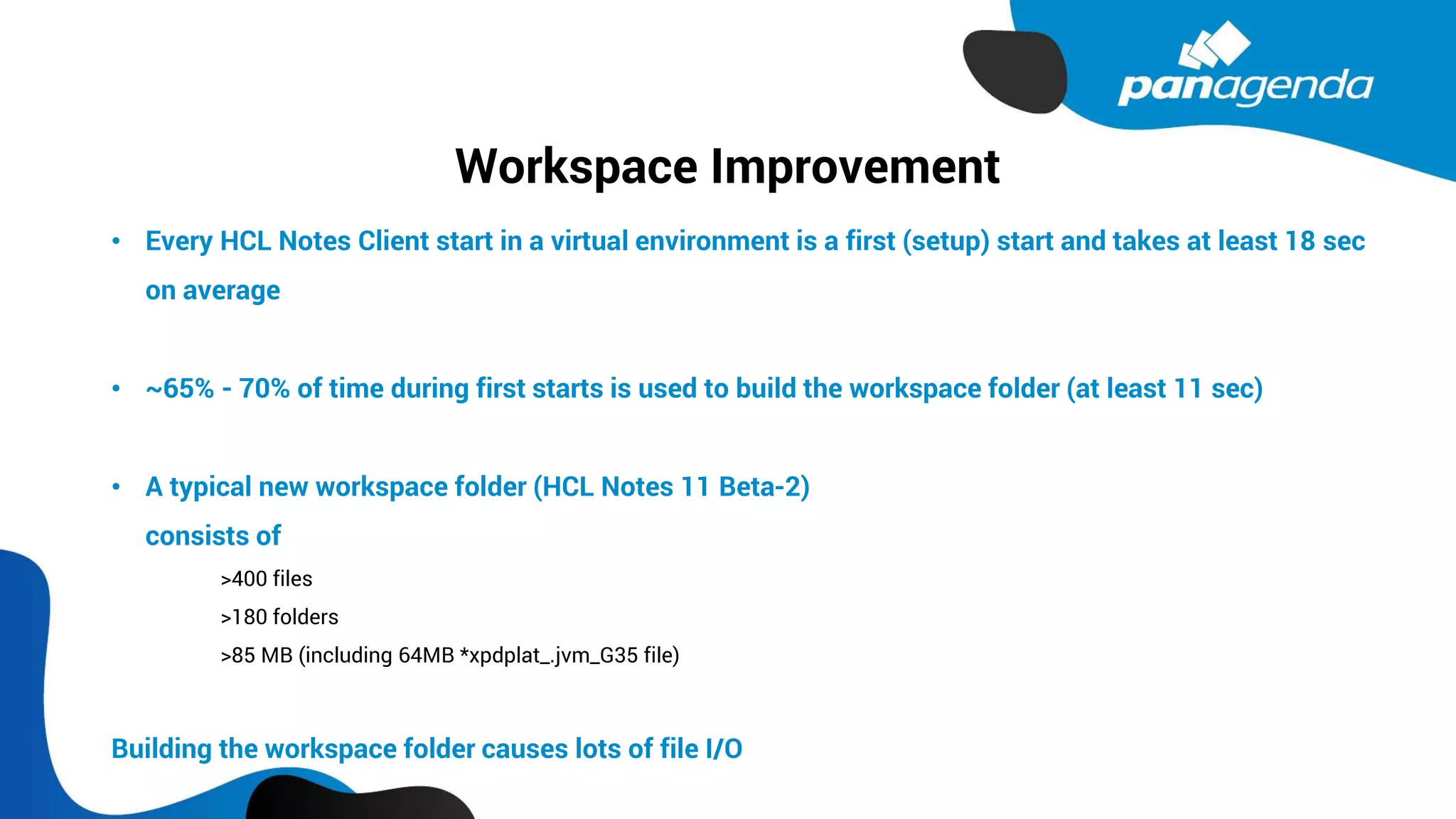 panagenda

Workspace Improvement

• Every HCL Notes Client start in a virtual environment is a first (setup) start and takes at least 18 sec on average

• ~65% - 70% of time during first starts is used to build the workspace folder (at least 11 sec)

• A typical new workspace folder (HCL Notes 11 Beta-2) consists of

>400 files

>180 folders

>85 MB (including 64MB *xpdplat_.jvm_G35 file)

Building the workspace folder causes lots of file I/O